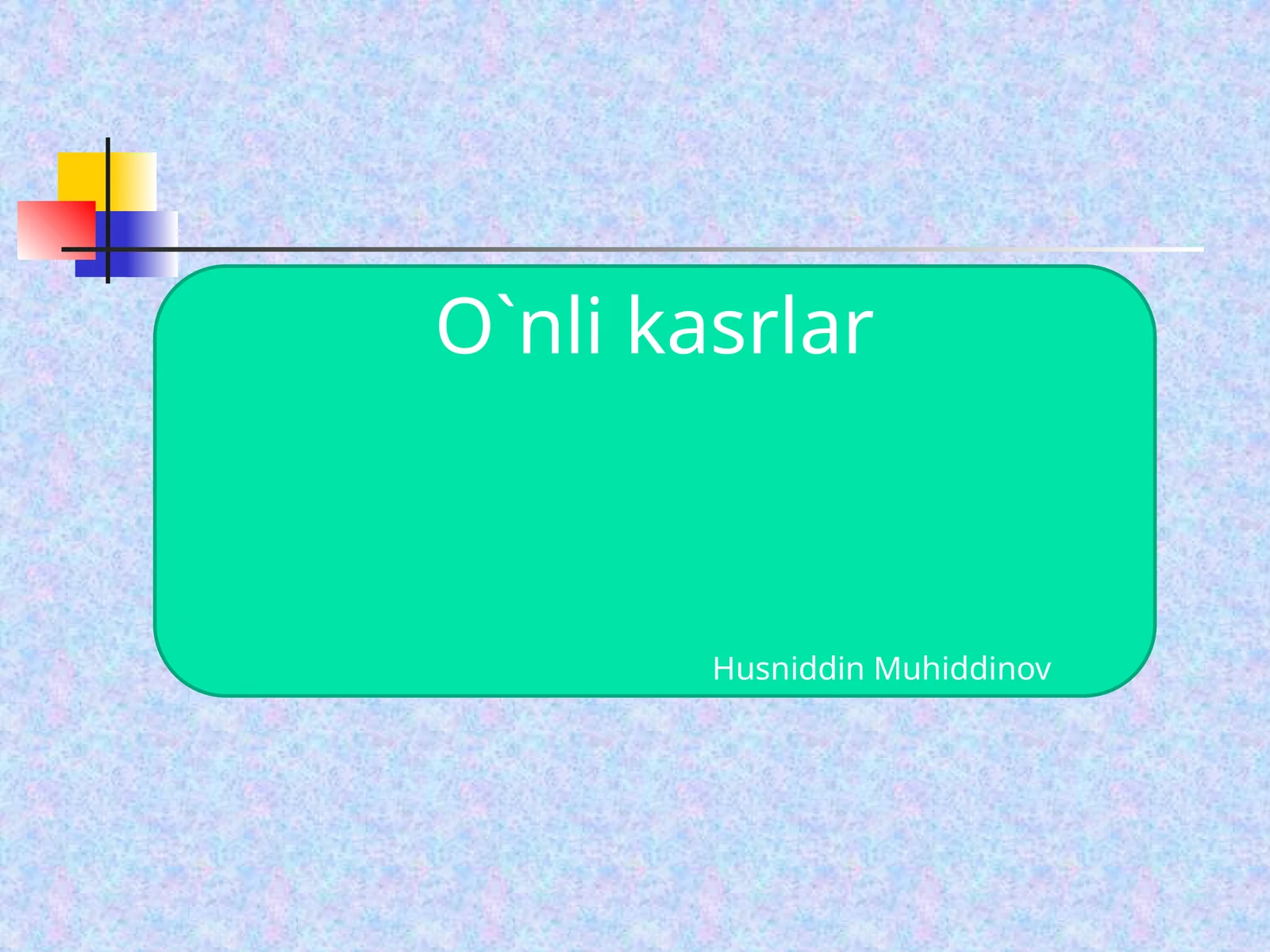 O`nli kasrlar

Husniddin Muhiddinov